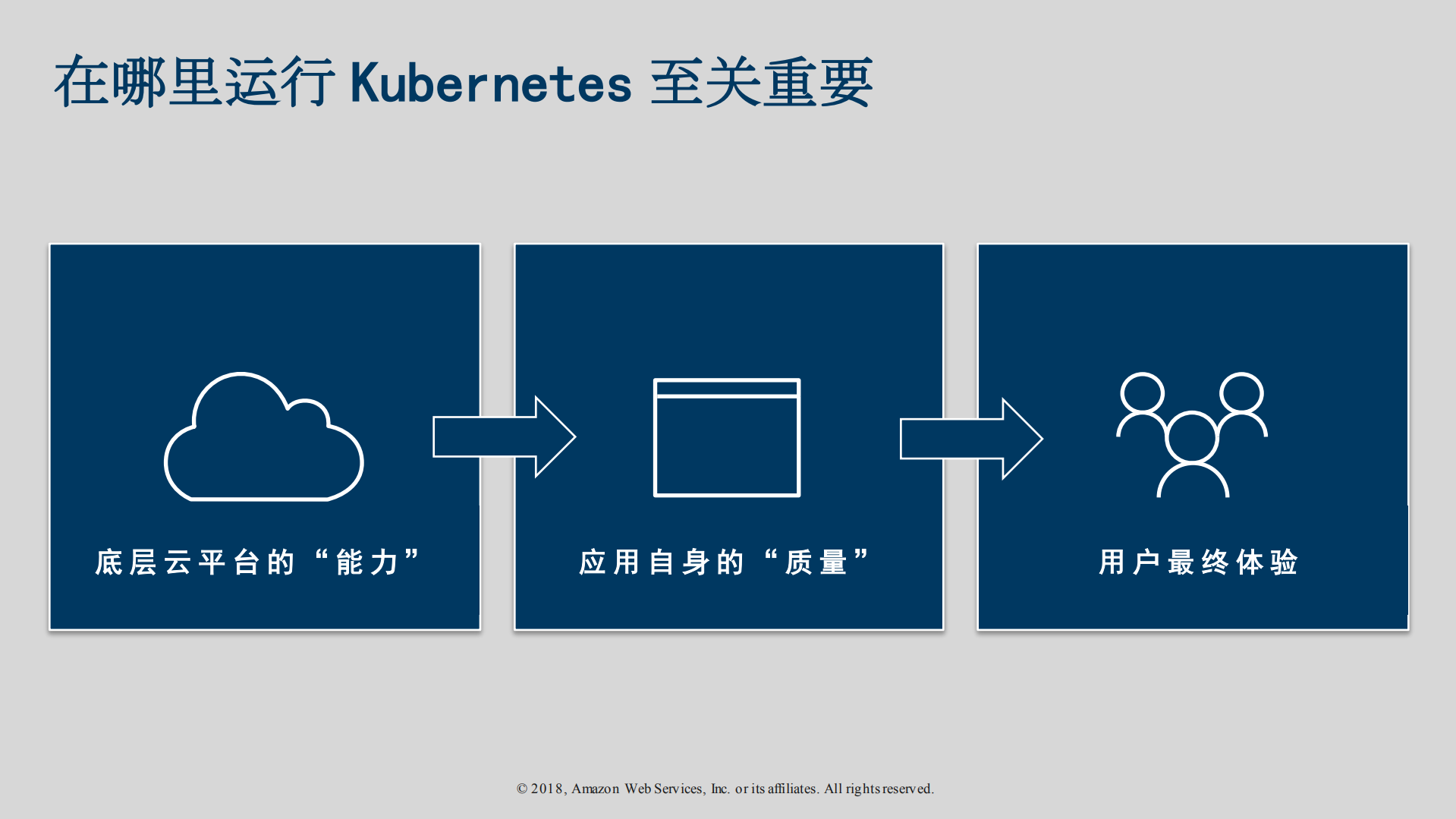 在哪里运行 Kubernetes 至关重要

底层云平台的“能力”

应用自身的“质量”

用户最终体验

© 2018, Amazon Web Services, Inc. or its affiliates. All rights reserved.